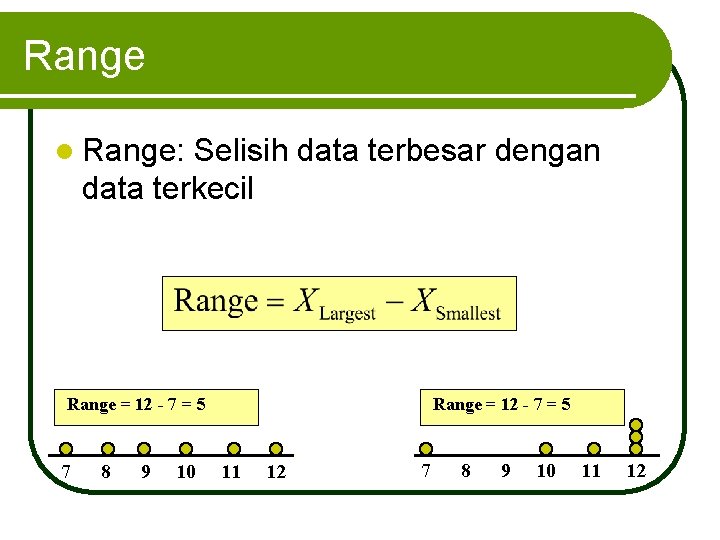 Range

Range: Selisih data terbesar dengan data terkecil

$\text{Range} = X_{\text{Largest}} - X_{\text{Smallest}}$

Range = 12 - 7 = 5

7 8 9 10 11 12

Range = 12 - 7 = 5

7 8 9 10 11 12